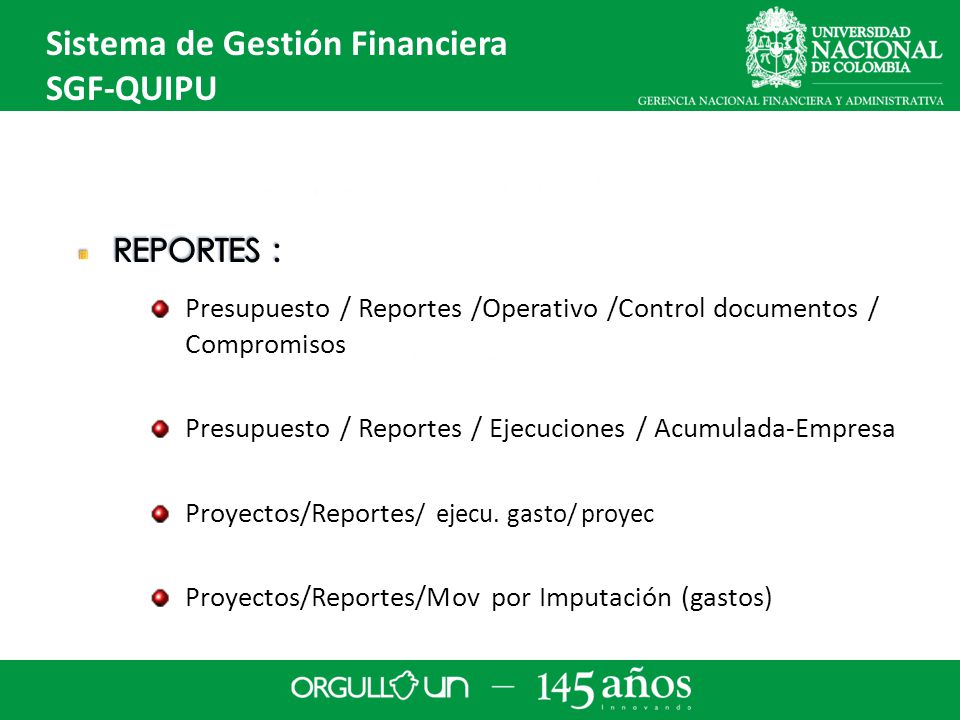 Sistema de Gestión Financiera
SGF-QUIPU

UNIVERSIDAD NACIONAL DE COLOMBIA
GERENCIA NACIONAL FINANCIERA Y ADMINISTRATIVA

REPORTES :

Presupuesto / Reportes /Operativo /Control documentos / Compromisos

Presupuesto / Reportes / Ejecuciones / Acumulada-Empresa

Proyectos/Reportes/ ejecu. gasto/ proyec

Proyectos/Reportes/Mov por Imputación (gastos)

ORGULLO UN — 145 años innovando